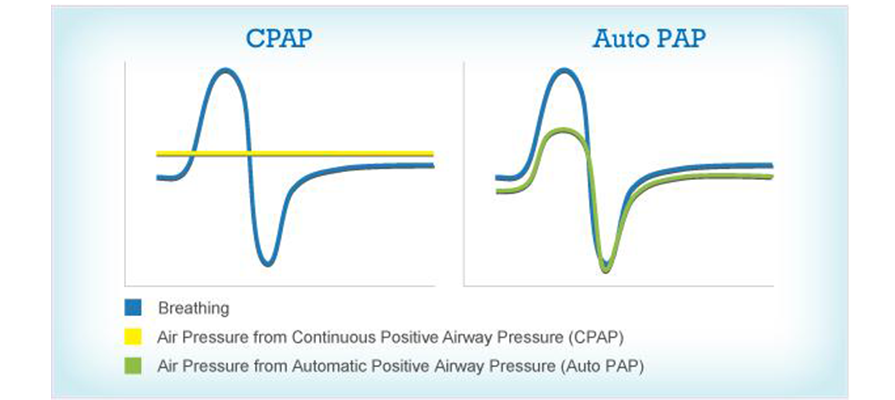 CPAP

Auto PAP

Breathing

Air Pressure from Continuous Positive Airway Pressure (CPAP)

Air Pressure from Automatic Positive Airway Pressure (Auto PAP)